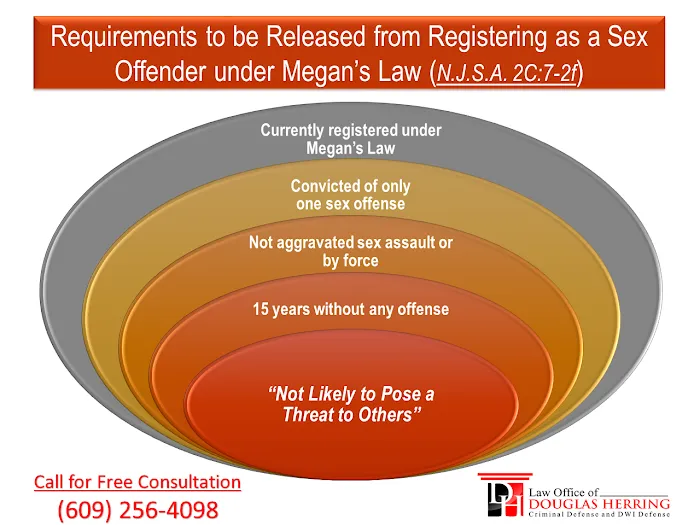 Requirements to be Released from Registering as a Sex Offender under Megan's Law (N.J.S.A. 2C:7-2f)

Currently registered under Megan's Law

Convicted of only one sex offense

Not aggravated sex assault or by force

15 years without any offense

"Not Likely to Pose a Threat to Others"

Call for Free Consultation
(609) 256-4098

DH
Law Office of
DOUGLAS HERRING
Criminal Defense and DWI Defense